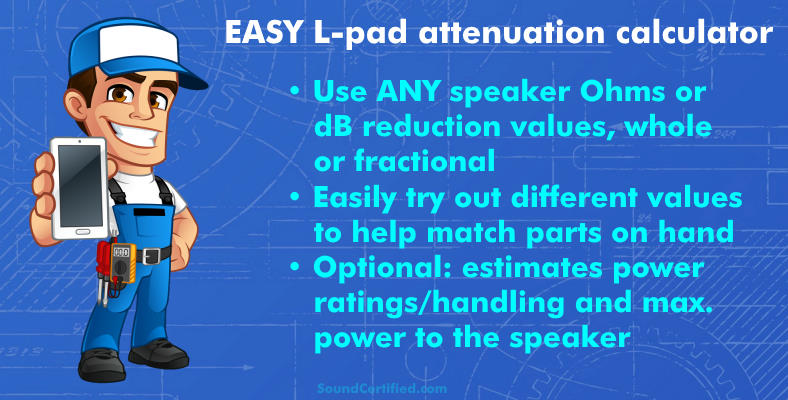 EASY L-pad attenuation calculator

• Use ANY speaker Ohms or dB reduction values, whole or fractional
• Easily try out different values to help match parts on hand
• Optional: estimates power ratings/handling and max. power to the speaker

SoundCertified.com